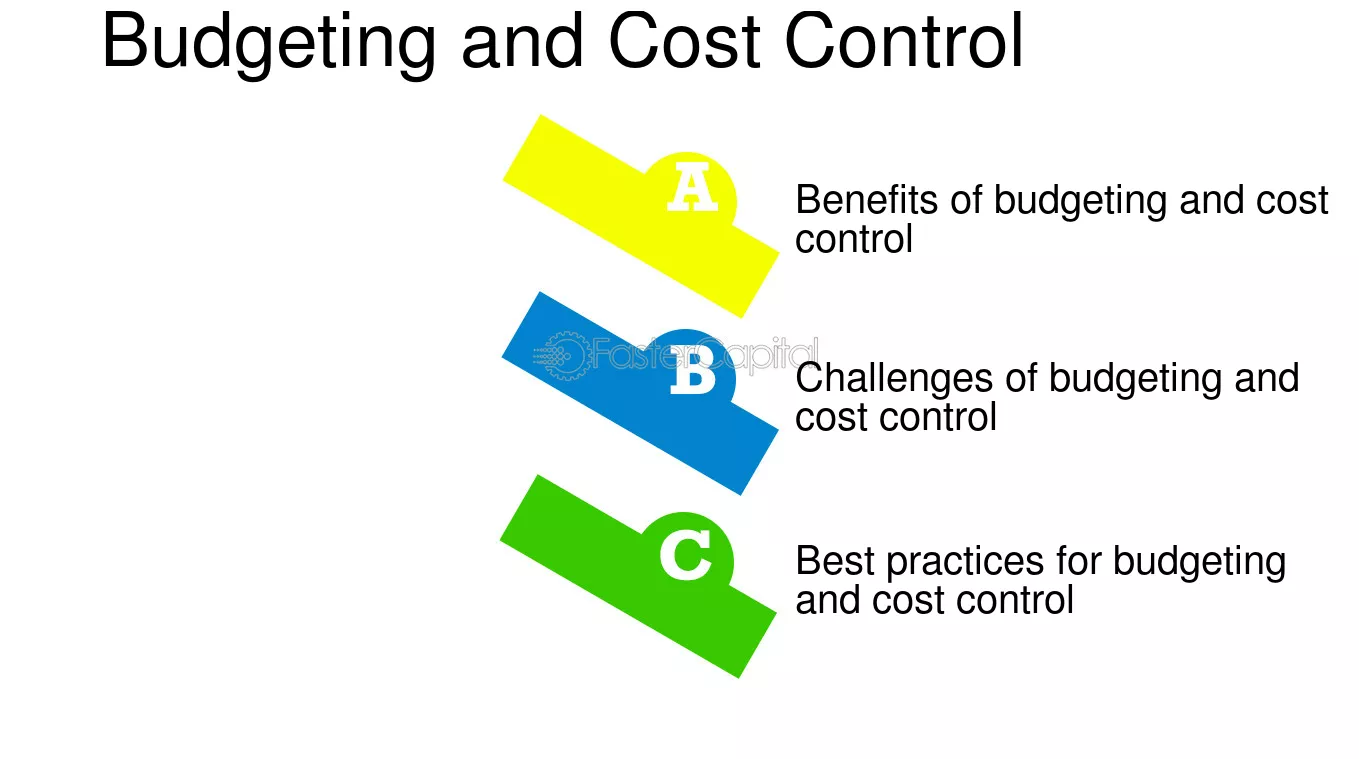 Budgeting and Cost Control

A

Benefits of budgeting and cost control

B

Challenges of budgeting and cost control

C

Best practices for budgeting and cost control

FasterCapital